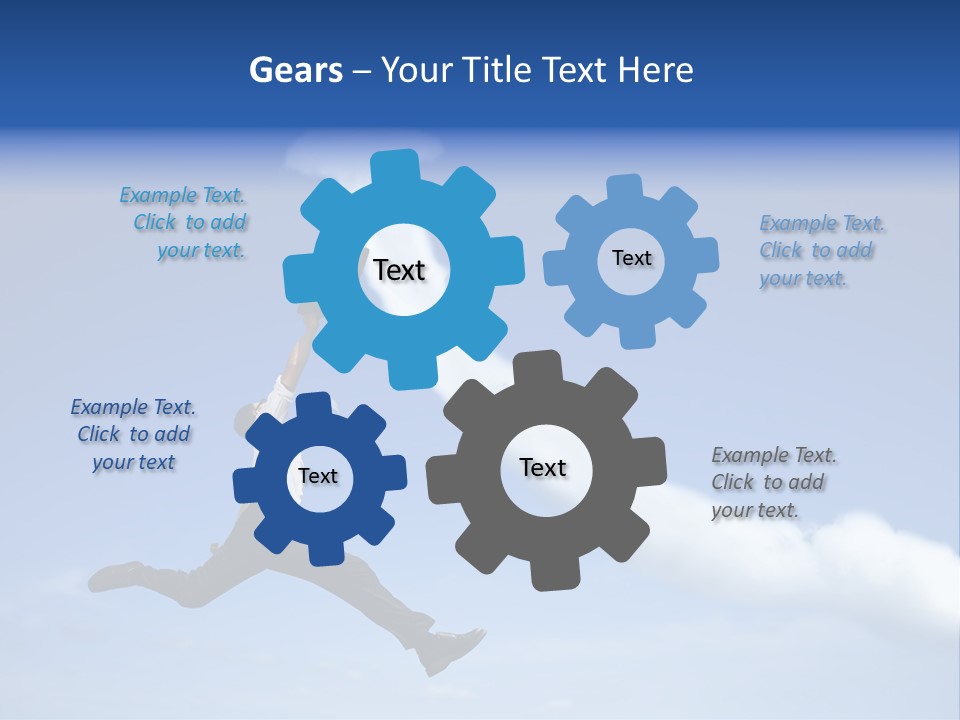 Gears – Your Title Text Here

Example Text. Click to add your text.

Text

Text

Example Text. Click to add your text.

Example Text. Click to add your text

Text

Text

Example Text. Click to add your text.